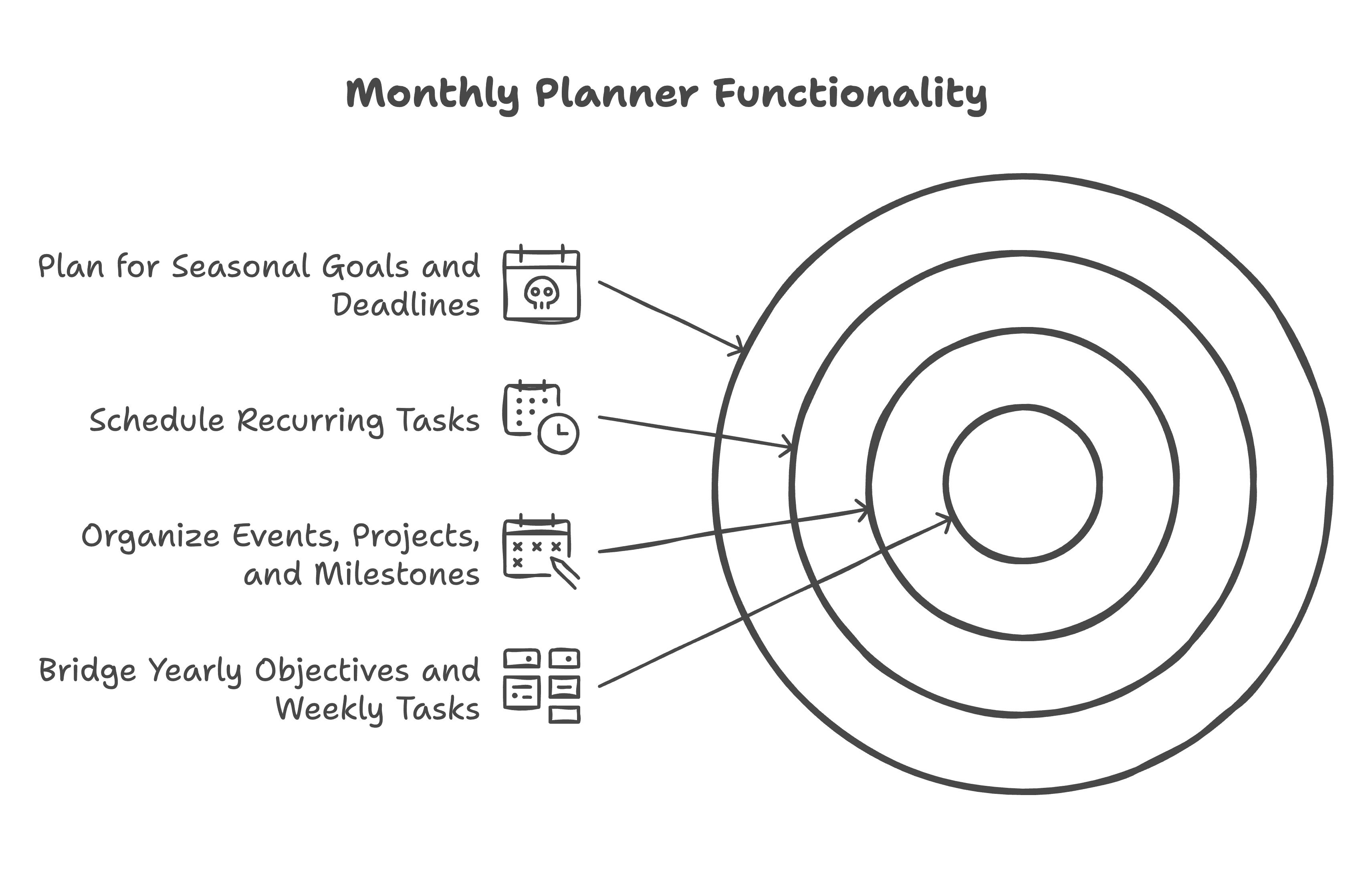 Monthly Planner Functionality

Plan for Seasonal Goals and Deadlines

Schedule Recurring Tasks

Organize Events, Projects, and Milestones

Bridge Yearly Objectives and Weekly Tasks